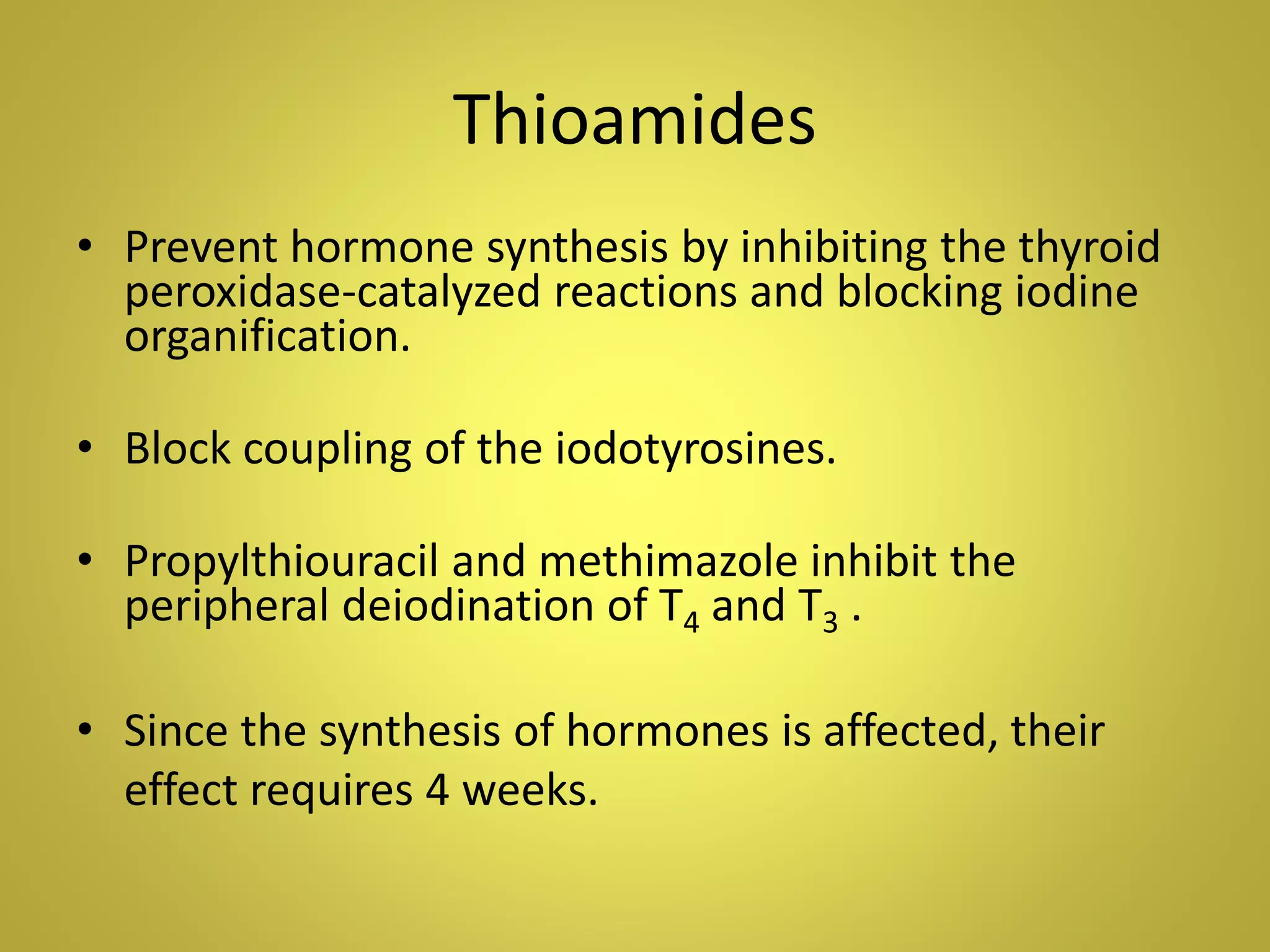 Thioamides

• Prevent hormone synthesis by inhibiting the thyroid peroxidase-catalyzed reactions and blocking iodine organification.

• Block coupling of the iodotyrosines.

• Propylthiouracil and methimazole inhibit the peripheral deiodination of $T_4$ and $T_3$ .

• Since the synthesis of hormones is affected, their effect requires 4 weeks.